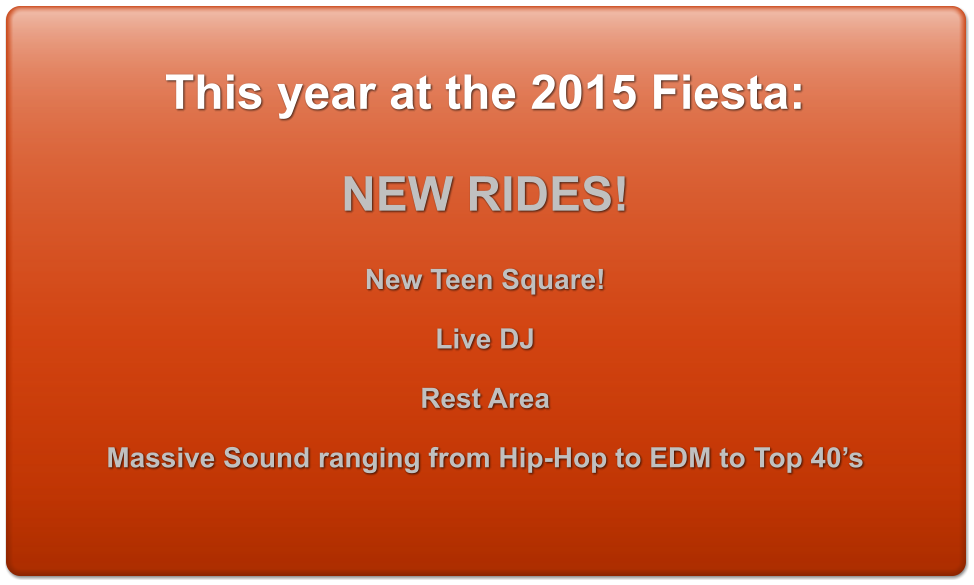 This year at the 2015 Fiesta:

NEW RIDES!

New Teen Square!

Live DJ

Rest Area

Massive Sound ranging from Hip-Hop to EDM to Top 40’s